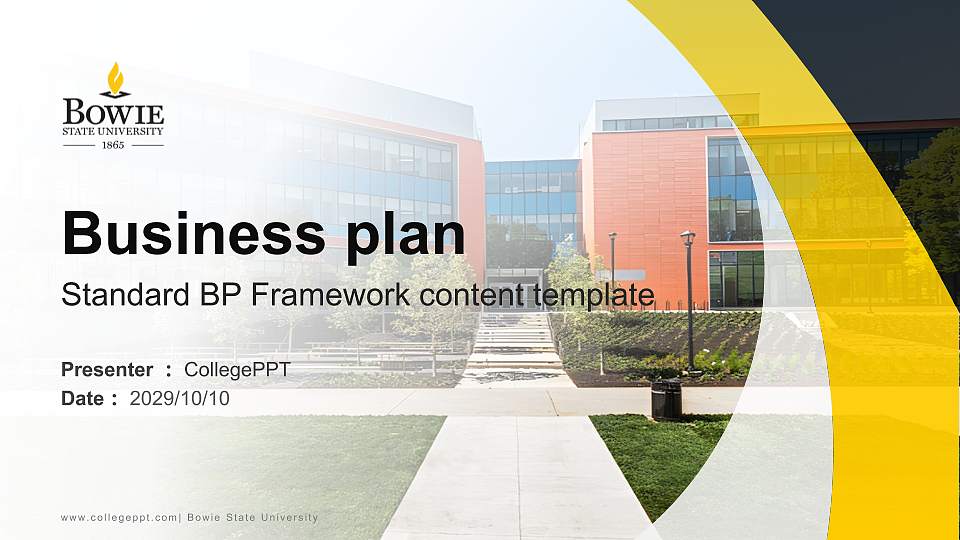 BOWIE
STATE UNIVERSITY
1865

Business plan
Standard BP Framework content template

Presenter : CollegePPT
Date : 2029/10/10

www.collegeppt.com| Bowie State University